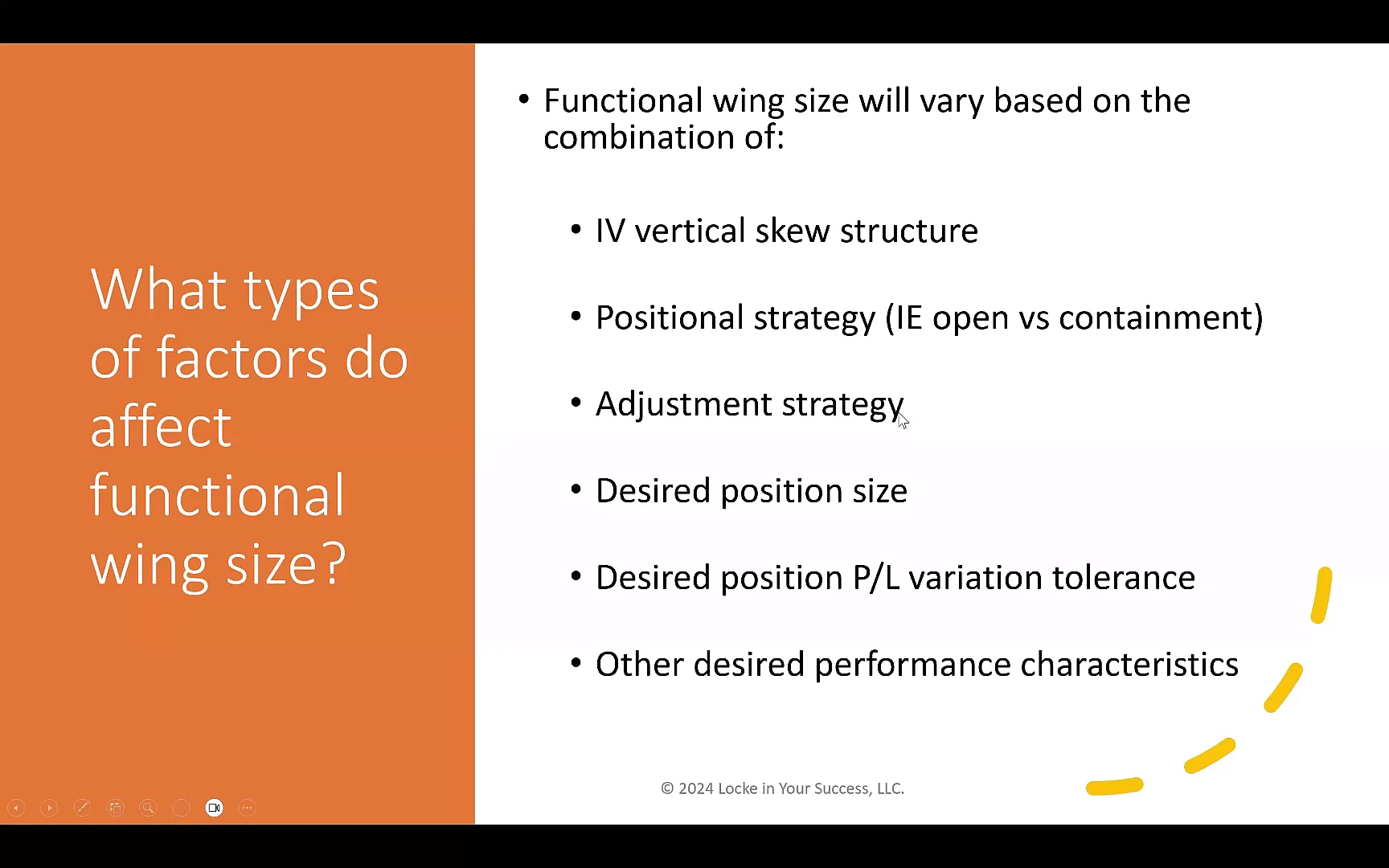 What types of factors do affect functional wing size?

• Functional wing size will vary based on the combination of:

• IV vertical skew structure

• Positional strategy (IE open vs containment)

• Adjustment strategy

• Desired position size

• Desired position P/L variation tolerance

• Other desired performance characteristics

© 2024 Locke in Your Success, LLC.